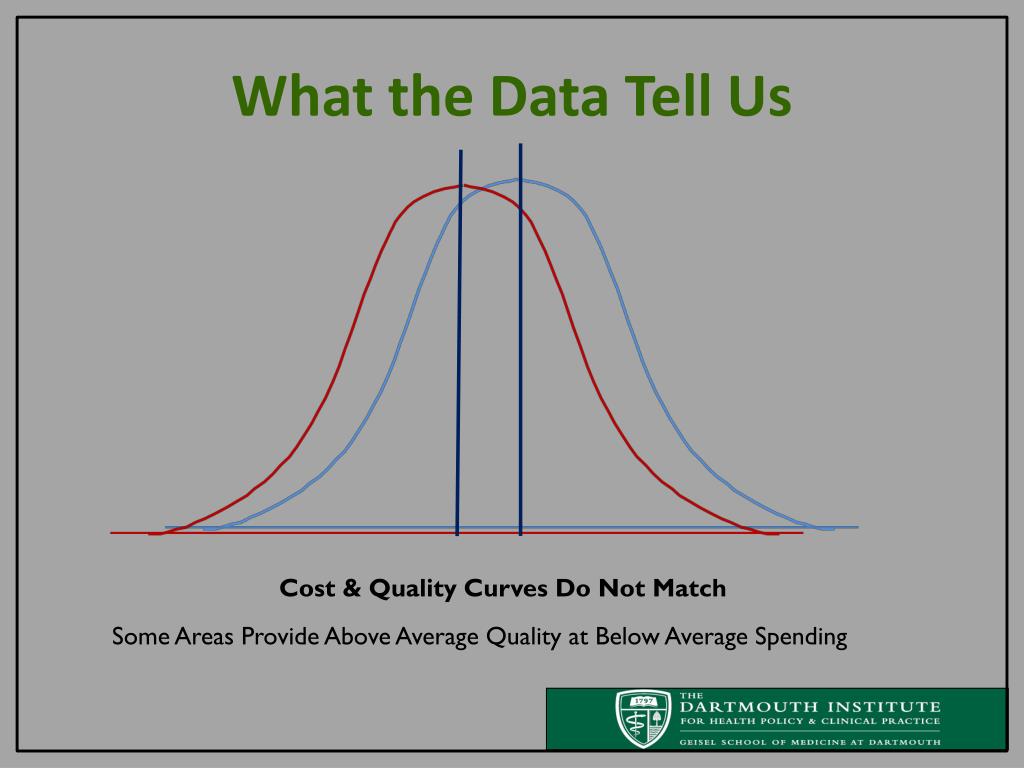 What the Data Tell Us

Cost & Quality Curves Do Not Match

Some Areas Provide Above Average Quality at Below Average Spending

1797

THE
DARTMOUTH INSTITUTE
FOR HEALTH POLICY & CLINICAL PRACTICE

GEISEL SCHOOL OF MEDICINE AT DARTMOUTH